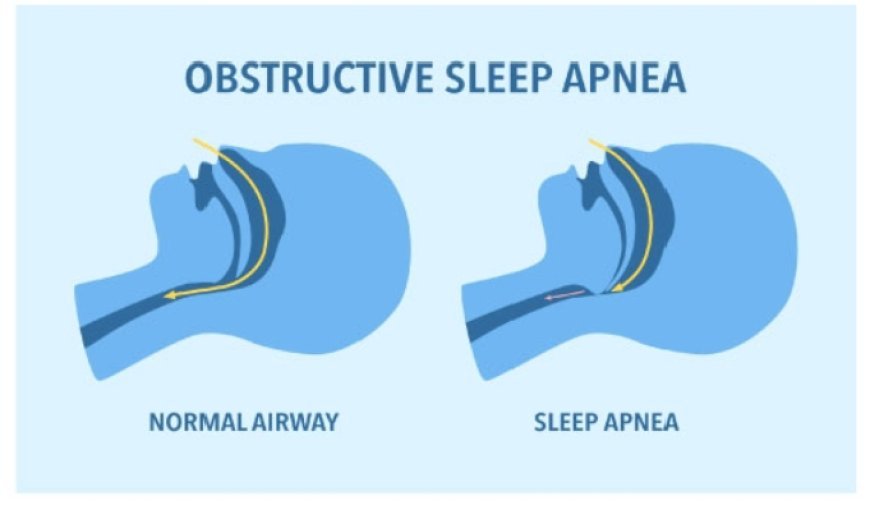 OBSTRUCTIVE SLEEP APNEA

NORMAL AIRWAY

SLEEP APNEA